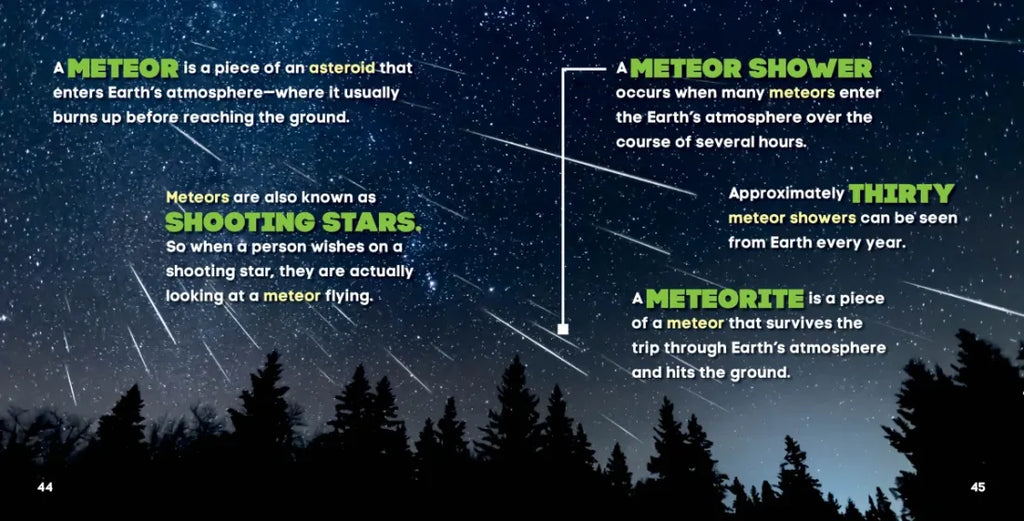 A METEOR is a piece of an asteroid that enters Earth's atmosphere—where it usually burns up before reaching the ground.

Meteors are also known as SHOOTING STARS. So when a person wishes on a shooting star, they are actually looking at a meteor flying.

44

A METEOR SHOWER occurs when many meteors enter the Earth's atmosphere over the course of several hours.

Approximately THIRTY meteor showers can be seen from Earth every year.

A METEORITE is a piece of a meteor that survives the trip through Earth's atmosphere and hits the ground.

45